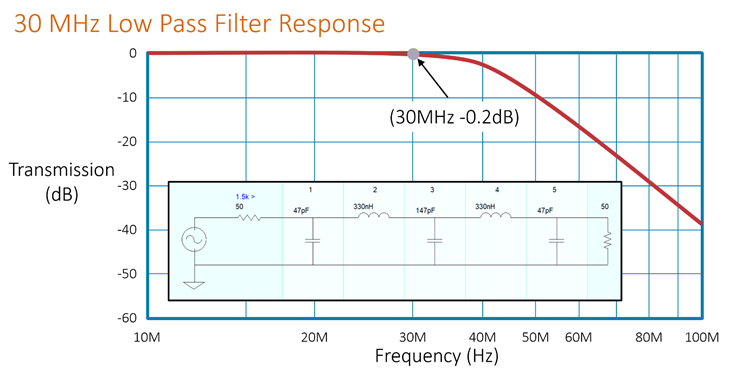 30 MHz Low Pass Filter Response

0
-10
-20
-30
-40
-50
-60

Transmission (dB)

(30MHz -0.2dB)

1.5k >
50
1
47pF
2
330nH
3
147pF
4
330nH
5
47pF
50

10M
20M
30M
40M
50M
60M
80M
100M

Frequency (Hz)